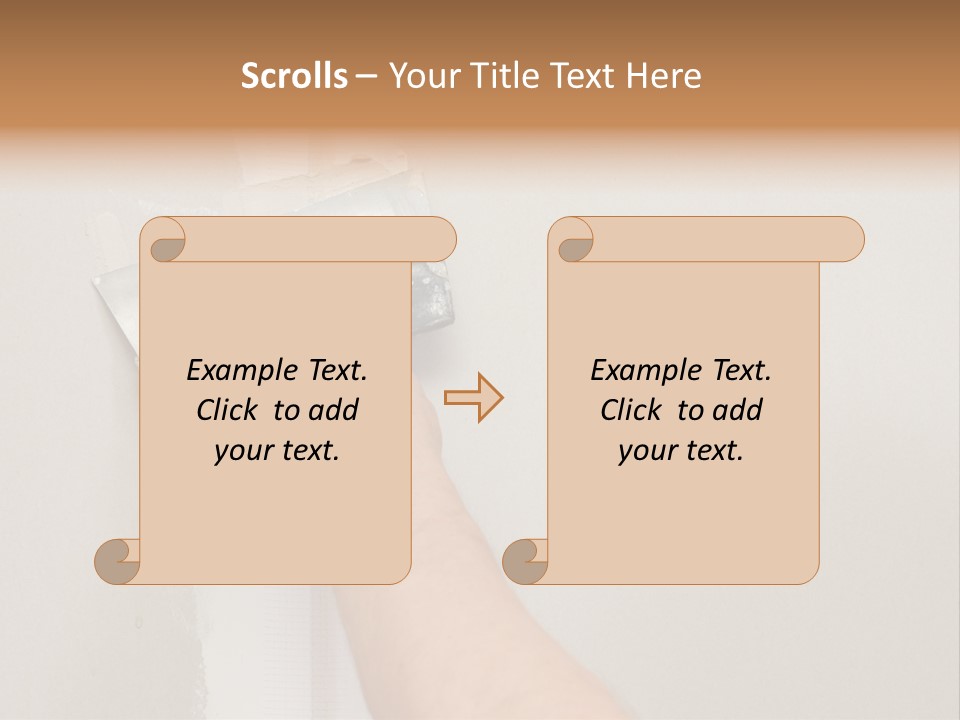 Scrolls – Your Title Text Here

Example Text. Click to add your text.

Example Text. Click to add your text.